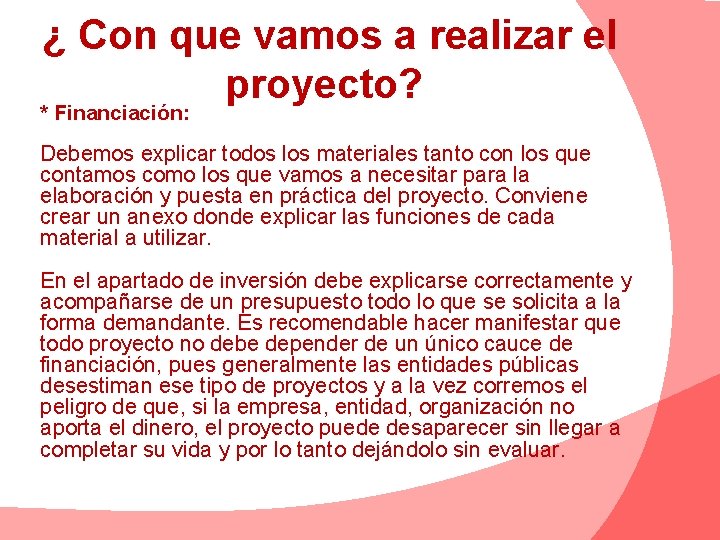 ¿ Con que vamos a realizar el proyecto?

* Financiación:

Debemos explicar todos los materiales tanto con los que contamos como los que vamos a necesitar para la elaboración y puesta en práctica del proyecto. Conviene crear un anexo donde explicar las funciones de cada material a utilizar.

En el apartado de inversión debe explicarse correctamente y acompañarse de un presupuesto todo lo que se solicita a la forma demandante. Es recomendable hacer manifestar que todo proyecto no debe depender de un único cauce de financiación, pues generalmente las entidades públicas desestiman ese tipo de proyectos y a la vez corremos el peligro de que, si la empresa, entidad, organización no aporta el dinero, el proyecto puede desaparecer sin llegar a completar su vida y por lo tanto dejándolo sin evaluar.